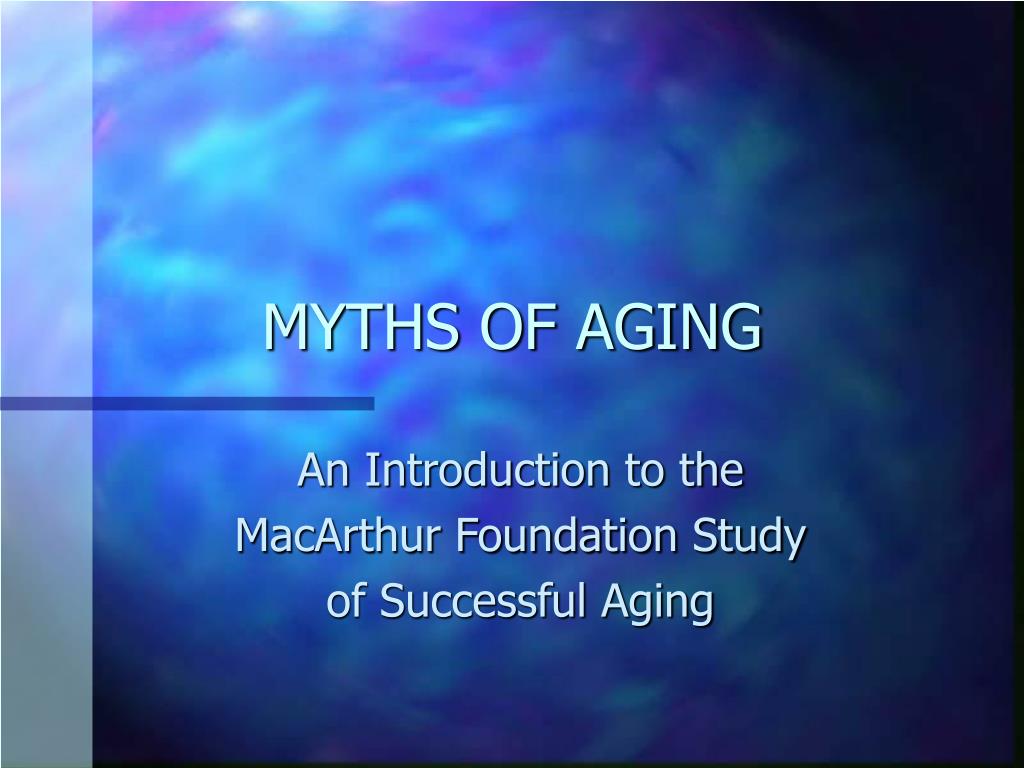 MYTHS OF AGING

An Introduction to the MacArthur Foundation Study of Successful Aging